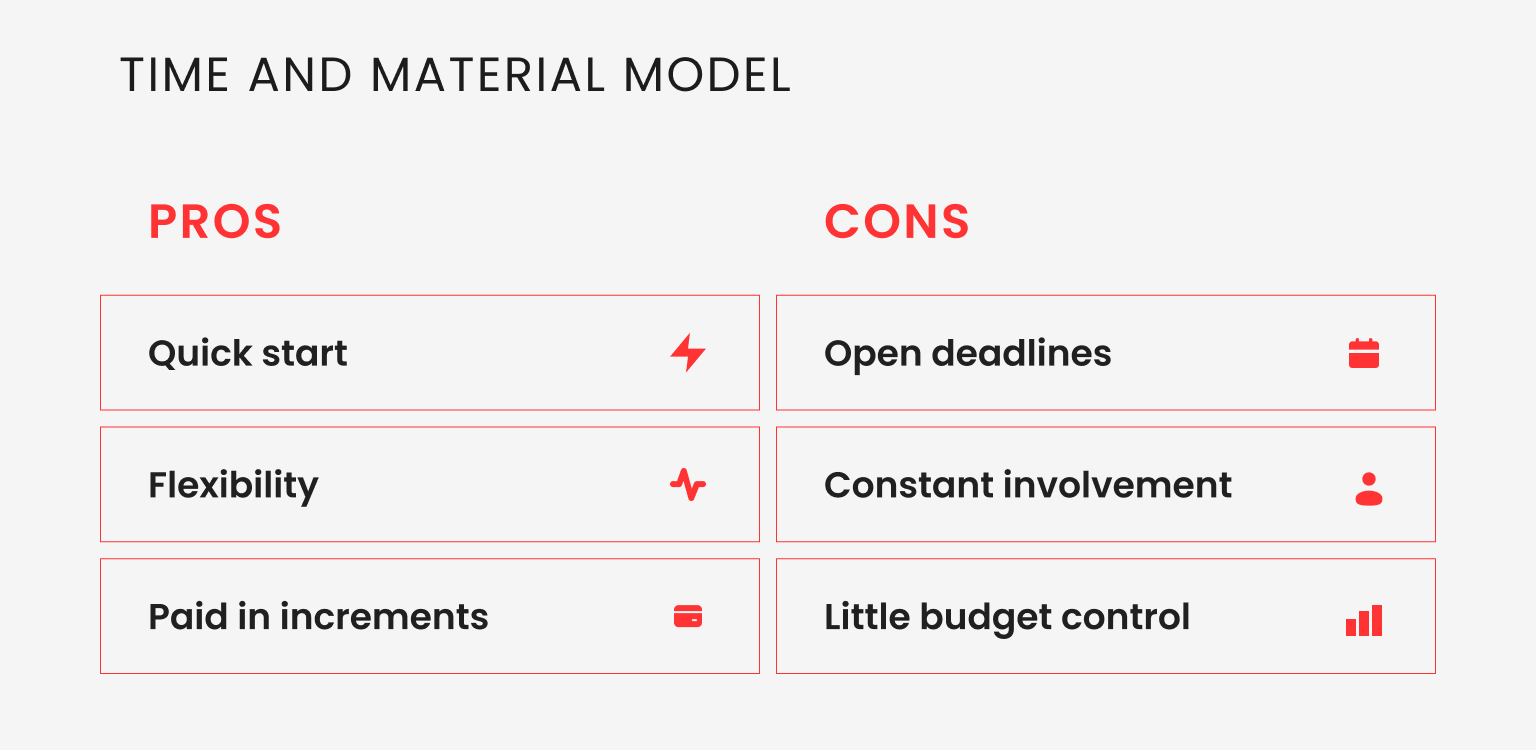 TIME AND MATERIAL MODEL

PROS

Quick start

Flexibility

Paid in increments

CONS

Open deadlines

Constant involvement

Little budget control